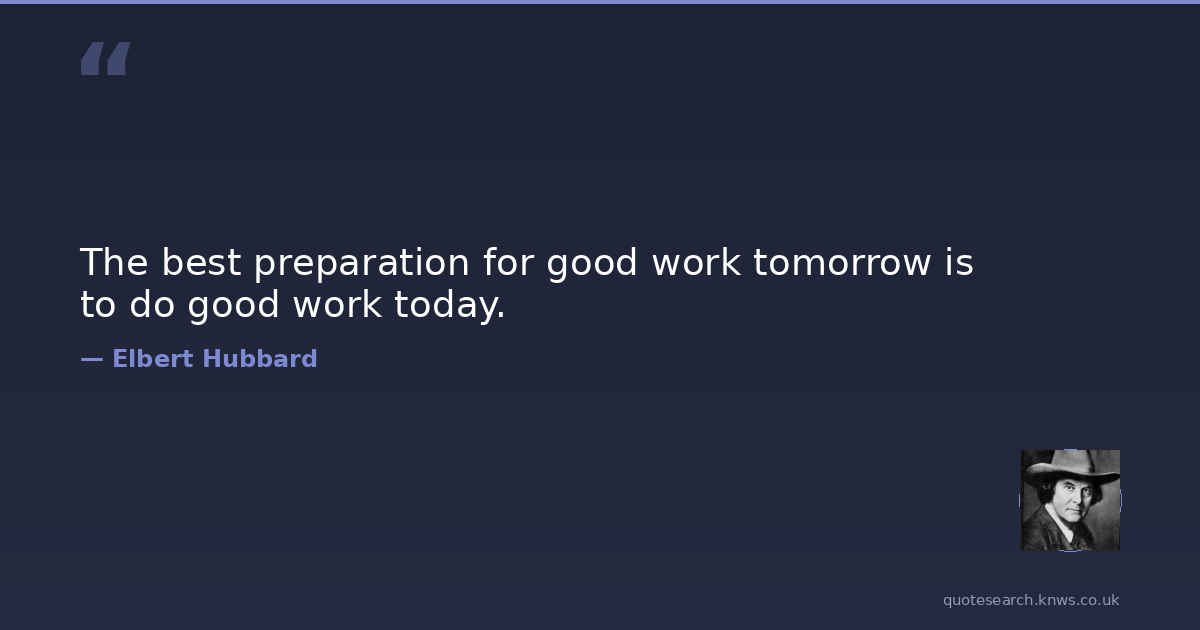 “

The best preparation for good work tomorrow is to do good work today.

— Elbert Hubbard

quotesearch.knws.co.uk